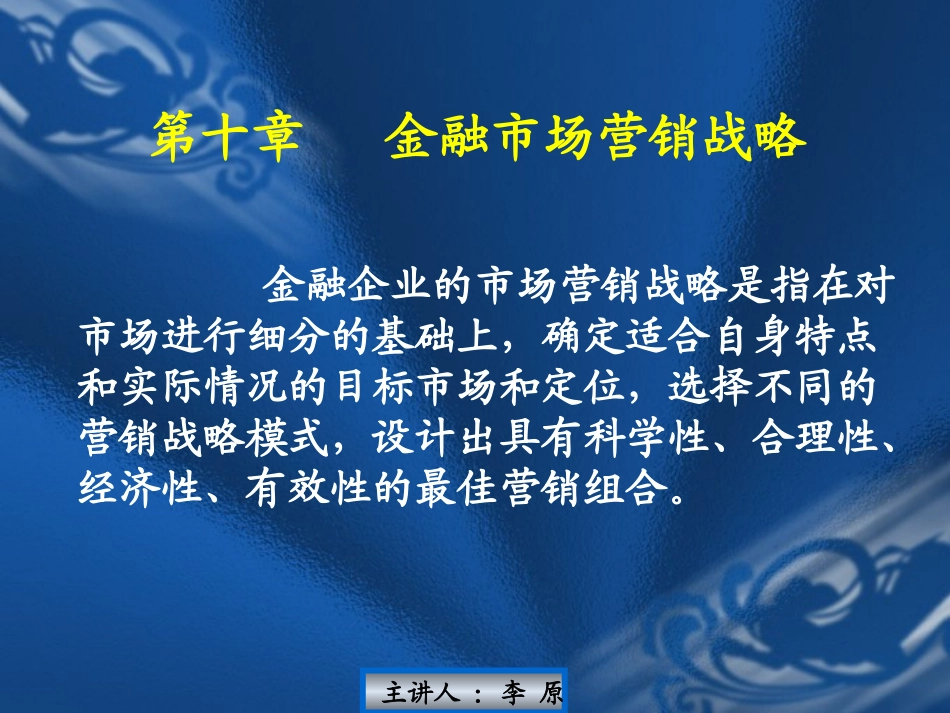 第十章　金融市场营销战略

金融企业的市场营销战略是指在对市场进行细分的基础上，确定适合自身特点和实际情况的目标市场和定位，选择不同的营销战略模式，设计出具有科学性、合理性、经济性、有效性的最佳营销组合。

主讲人：李 原